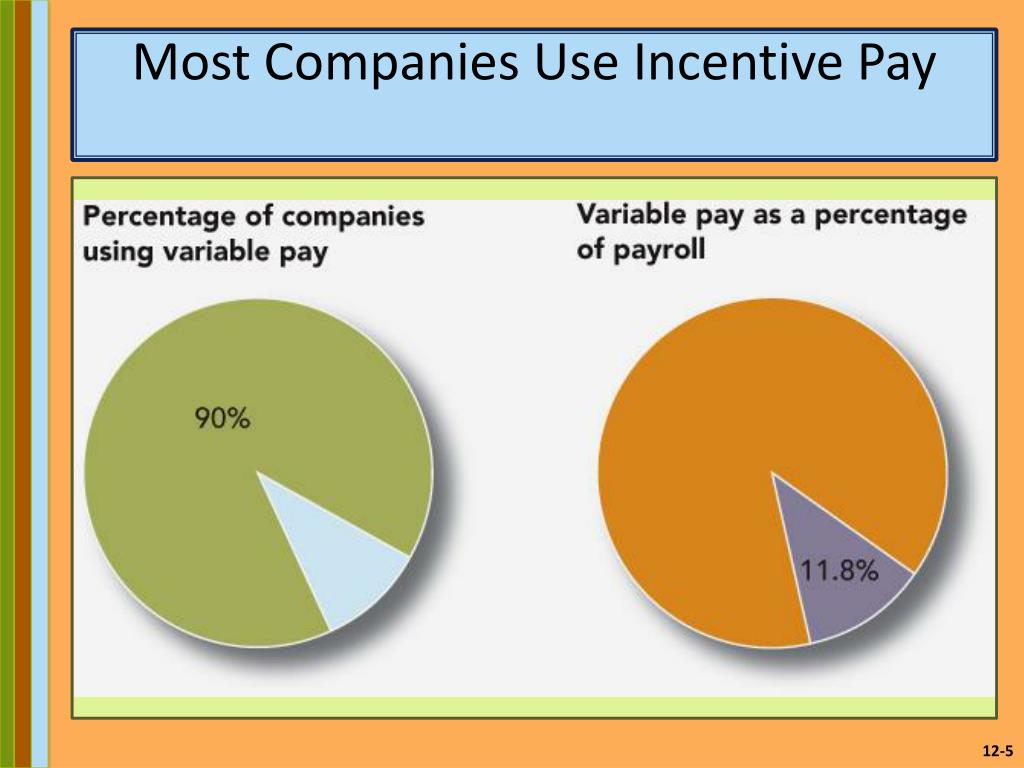 Most Companies Use Incentive Pay

Percentage of companies using variable pay

90%

Variable pay as a percentage of payroll

11.8%

12-5